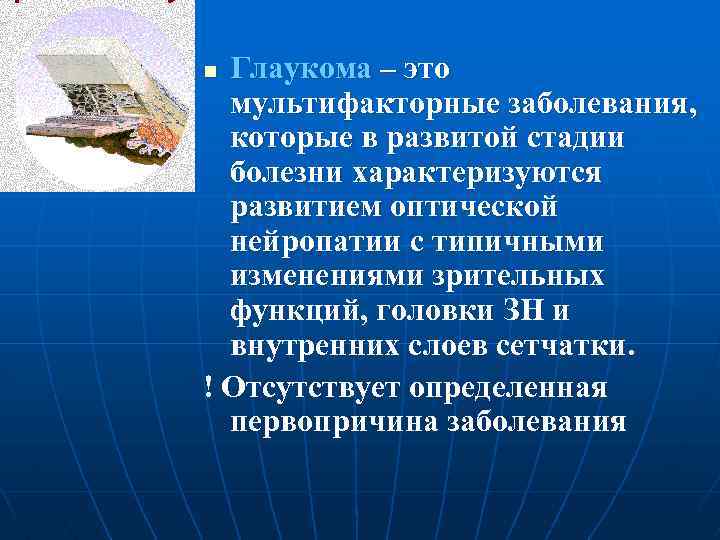 Глаукома – это мультифакторные заболевания, которые в развитой стадии болезни характеризуются развитием оптической нейропатии с типичными изменениями зрительных функций, головки ЗН и внутренних слоев сетчатки.

! Отсутствует определенная первопричина заболевания